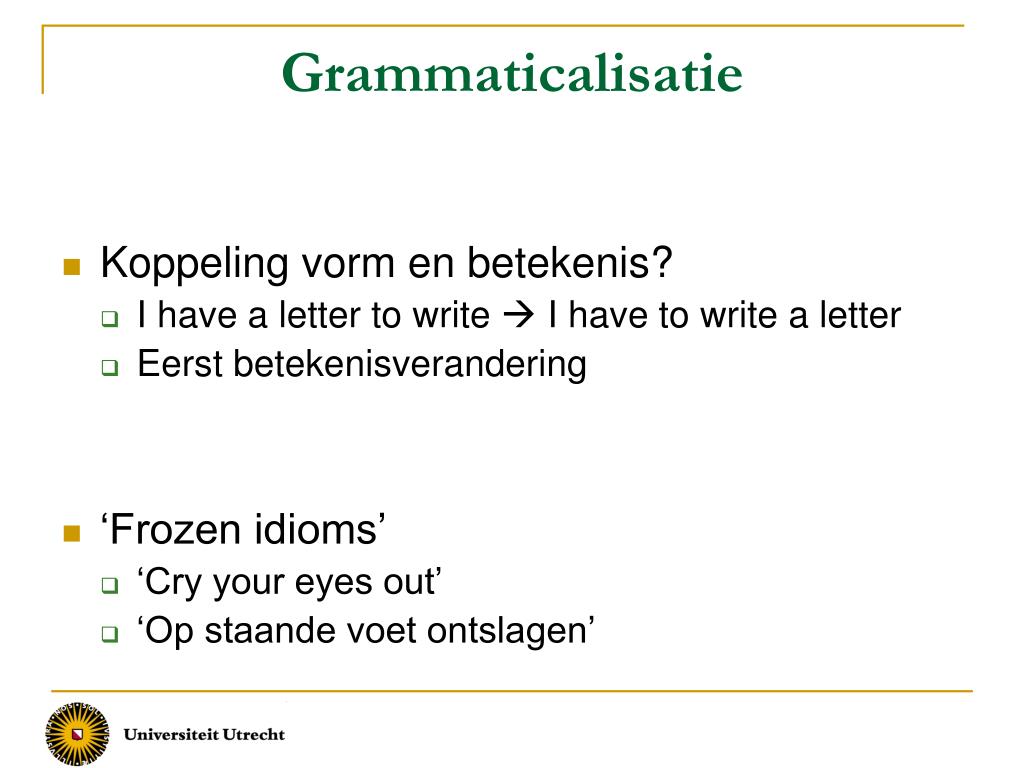 Grammaticalisatie

Koppeling vorm en betekenis?
I have a letter to write → I have to write a letter
Eerst betekenisverandering

‘Frozen idioms’
‘Cry your eyes out’
‘Op staande voet ontslagen’

Universiteit Utrecht